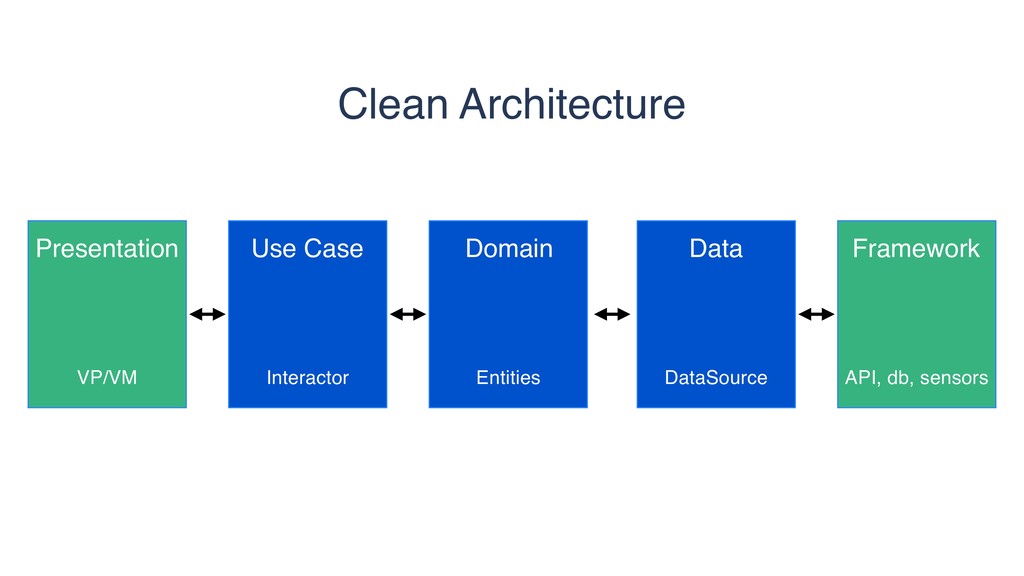 Clean Architecture

Presentation

VP/VM

Use Case

Interactor

Domain

Entities

Data

DataSource

Framework

API, db, sensors